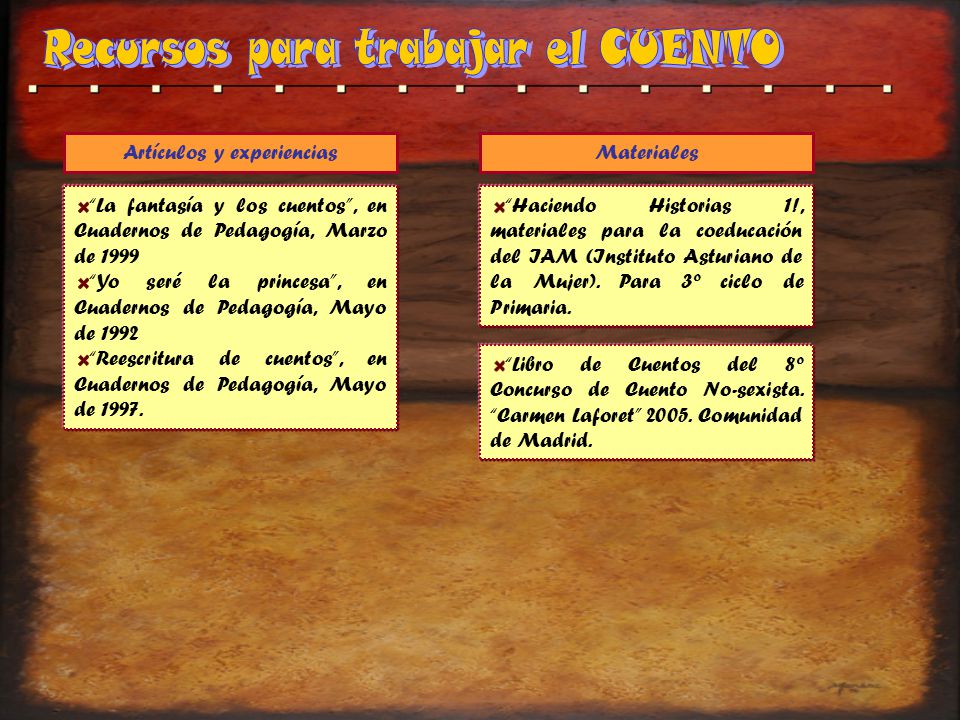 Recursos para trabajar el CUENTO

Artículos y experiencias

"La fantasía y los cuentos", en Cuadernos de Pedagogía, Marzo de 1999

"Yo seré la princesa", en Cuadernos de Pedagogía, Mayo de 1992

"Reescritura de cuentos", en Cuadernos de Pedagogía, Mayo de 1997.

Materiales

"Haciendo Historias 1!, materiales para la coeducación del IAM (Instituto Asturiano de la Mujer). Para 3º ciclo de Primaria.

"Libro de Cuentos del 8º Concurso de Cuento No-sexista. "Carmen Laforet" 2005. Comunidad de Madrid.